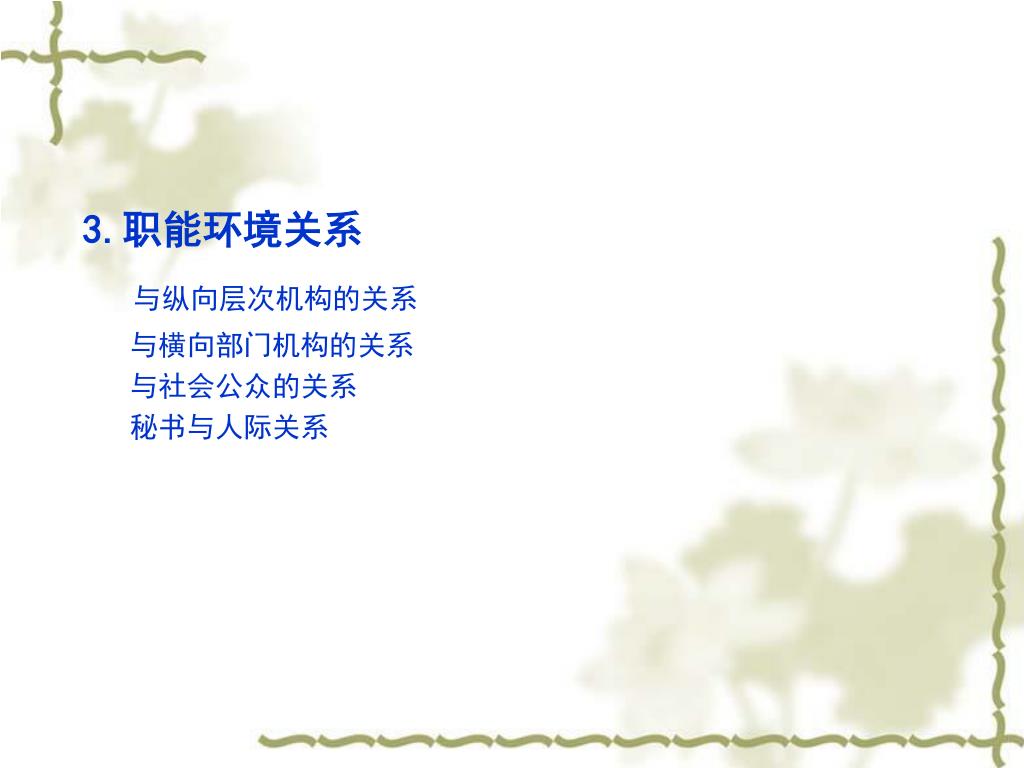 3. 职能环境关系

与纵向层次机构的关系

与横向部门机构的关系

与社会公众的关系

秘书与人际关系